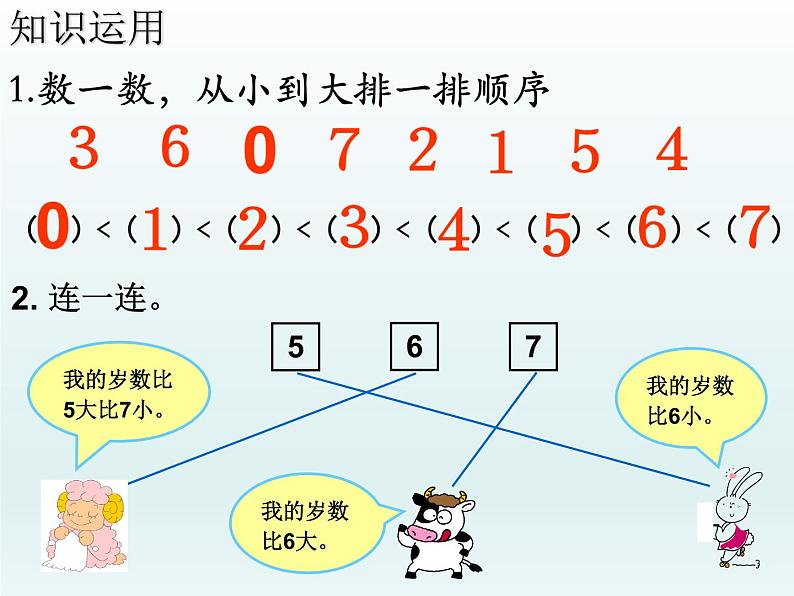 知识运用

1.数一数，从小到大排一排顺序

3 6 0 7 2 1 5 4

(0) < (1) < (2) < (3) < (4) < (5) < (6) < (7)

2. 连一连。

5 6 7

我的岁数比5大比7小。

我的岁数比6小。

我的岁数比6大。